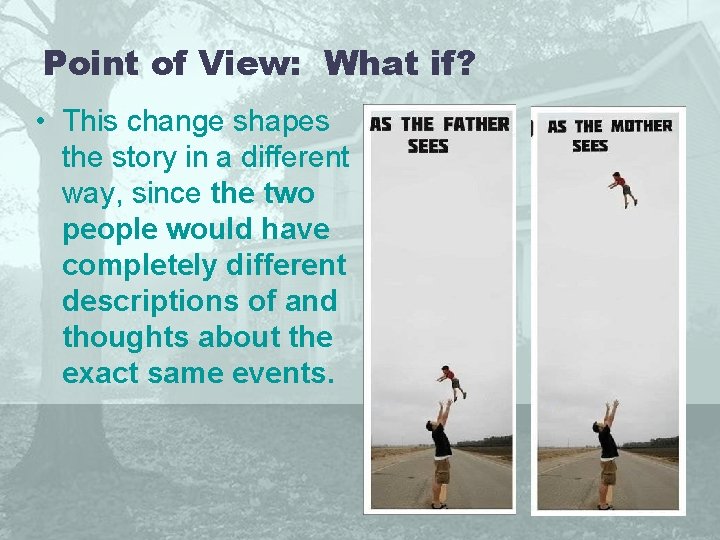 Point of View: What if?

• This change shapes the story in a different way, since the two people would have completely different descriptions of and thoughts about the exact same events.

AS THE FATHER SEES

AS THE MOTHER SEES